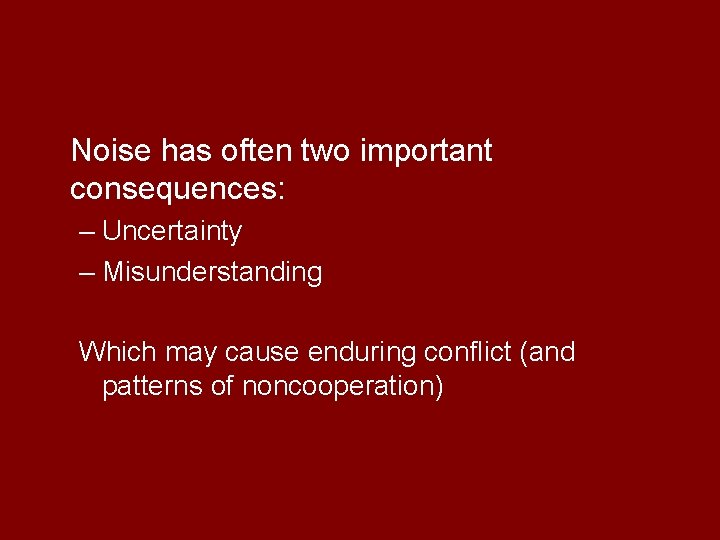 Noise has often two important consequences:

– Uncertainty

– Misunderstanding

Which may cause enduring conflict (and patterns of noncooperation)